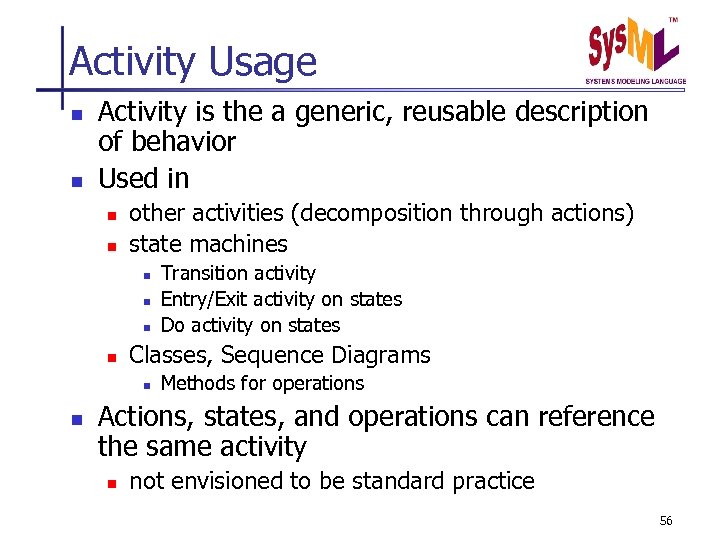 Activity Usage

SysML™
SYSTEMS MODELING LANGUAGE

- Activity is the a generic, reusable description of behavior
- Used in
  - other activities (decomposition through actions)
  - state machines
    - Transition activity
    - Entry/Exit activity on states
    - Do activity on states
  - Classes, Sequence Diagrams
    - Methods for operations
- Actions, states, and operations can reference the same activity
  - not envisioned to be standard practice

56